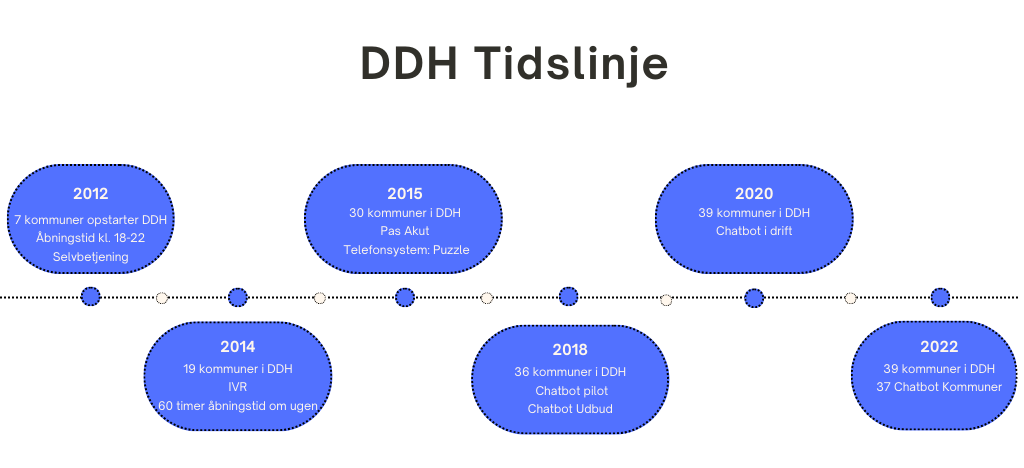 DDH Tidslinje

2012
7 kommuner opstarter DDH
Åbningstid kl. 18-22
Selvbetjening

2014
19 kommuner i DDH
IVR
60 timer åbningstid om ugen

2015
30 kommuner i DDH
Pas Akut
Telefonsystem: Puzzle

2018
36 kommuner i DDH
Chatbot pilot
Chatbot Udbud

2020
39 kommuner i DDH
Chatbot i drift

2022
39 kommuner i DDH
37 Chatbot Kommuner